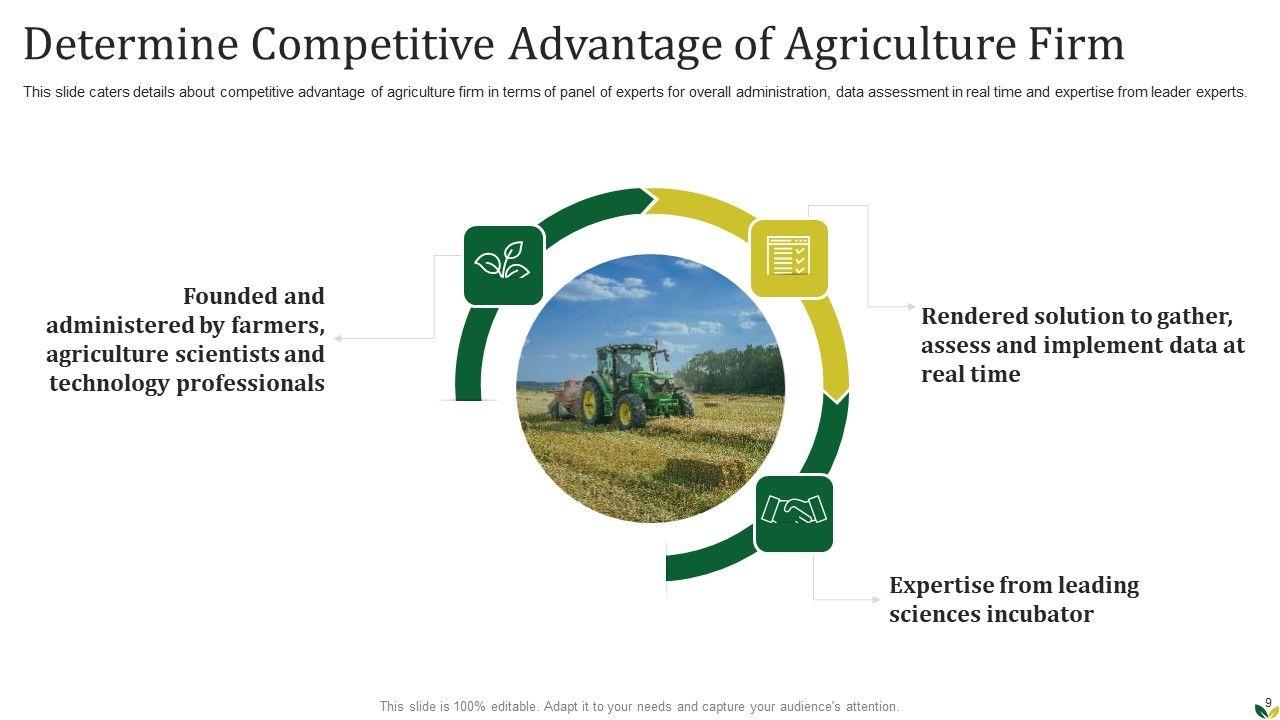 Determine Competitive Advantage of Agriculture Firm

This slide caters details about competitive advantage of agriculture firm in terms of panel of experts for overall administration, data assessment in real time and expertise from leader experts.

Founded and administered by farmers, agriculture scientists and technology professionals

Rendered solution to gather, assess and implement data at real time

Expertise from leading sciences incubator

This slide is 100% editable. Adapt it to your needs and capture your audience's attention.

9